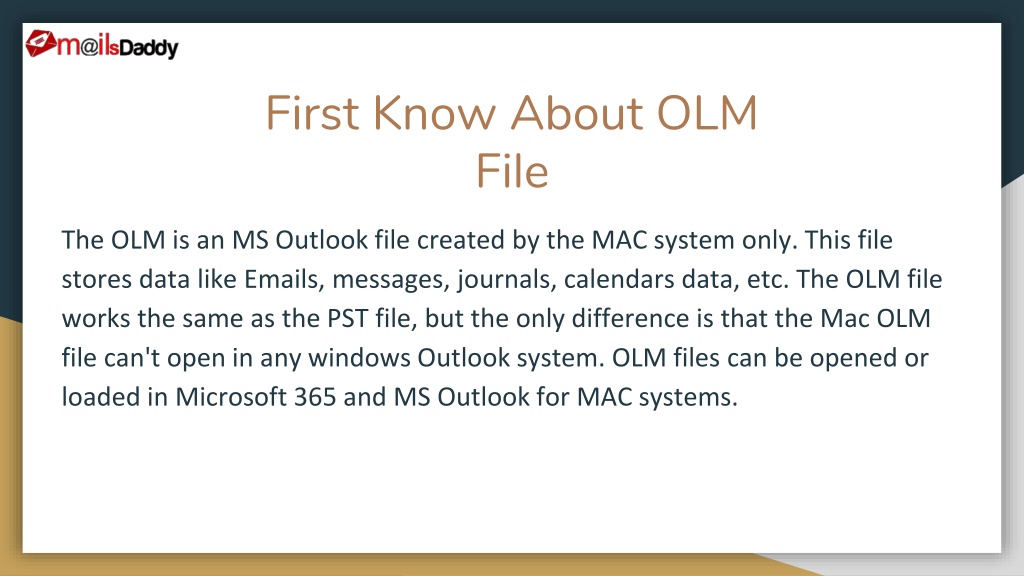 m@ilsDaddy

First Know About OLM File

The OLM is an MS Outlook file created by the MAC system only. This file stores data like Emails, messages, journals, calendars data, etc. The OLM file works the same as the PST file, but the only difference is that the Mac OLM file can't open in any windows Outlook system. OLM files can be opened or loaded in Microsoft 365 and MS Outlook for MAC systems.